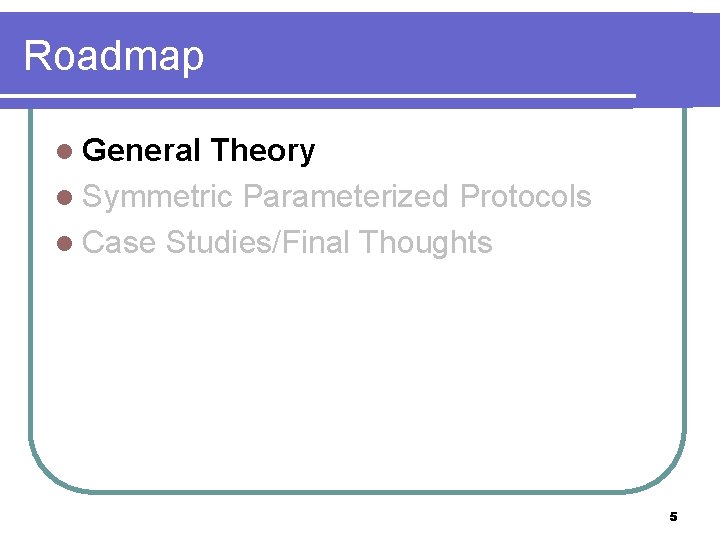 Roadmap

- General Theory
- Symmetric Parameterized Protocols
- Case Studies/Final Thoughts

5